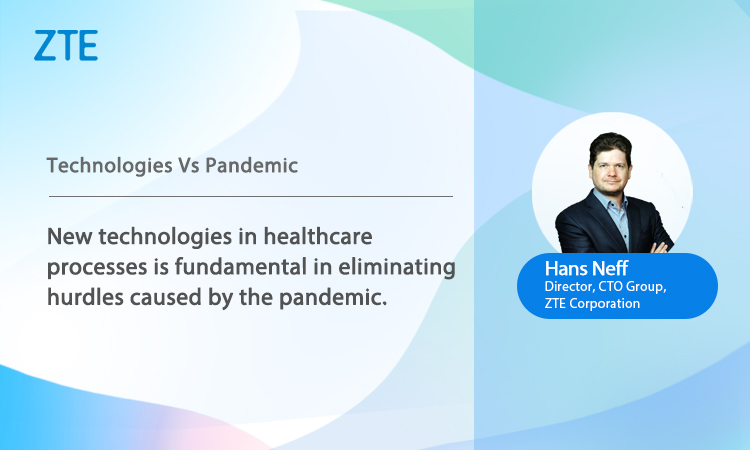 ZTE

Technologies Vs Pandemic

New technologies in healthcare processes is fundamental in eliminating hurdles caused by the pandemic.

Hans Neff
Director, CTO Group, ZTE Corporation